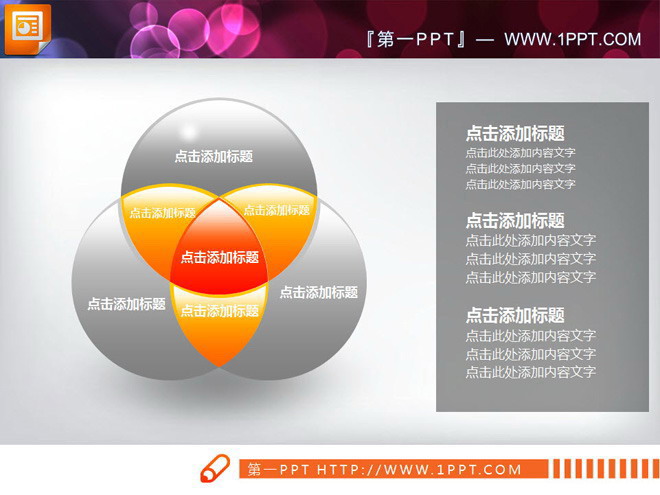 『第一PPT』— WWW.1PPT.COM

点击添加标题

点击添加标题

点击添加标题

点击添加标题

点击添加标题

点击添加标题

点击添加标题

点击添加标题
点击此处添加内容文字
点击此处添加内容文字
点击此处添加内容文字

点击添加标题
点击此处添加内容文字
点击此处添加内容文字
点击此处添加内容文字

点击添加标题
点击此处添加内容文字
点击此处添加内容文字
点击此处添加内容文字

第一PPT HTTP://WWW.1PPT.COM